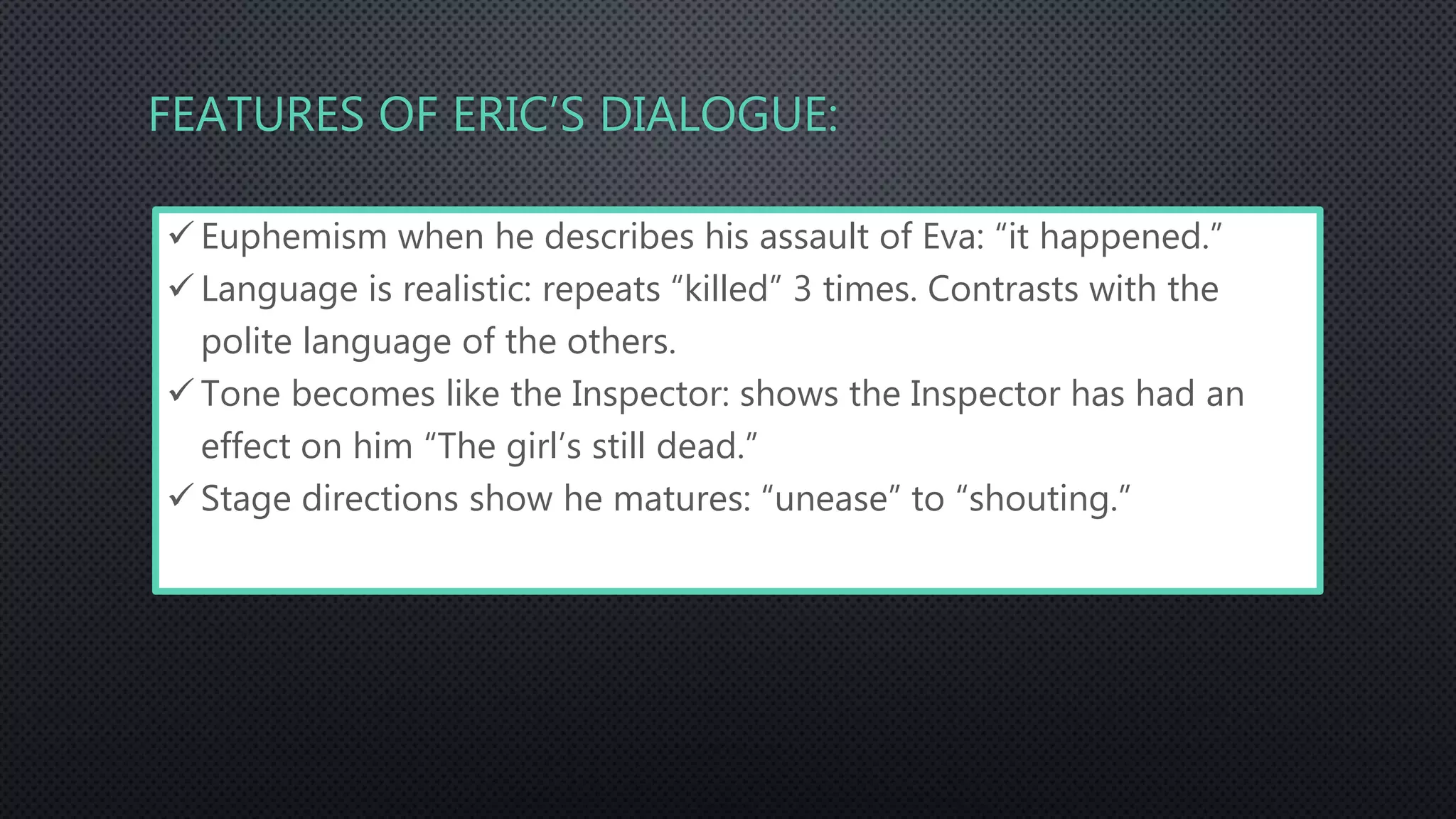 FEATURES OF ERIC'S DIALOGUE:

✓ Euphemism when he describes his assault of Eva: "it happened."
✓ Language is realistic: repeats "killed" 3 times. Contrasts with the polite language of the others.
✓ Tone becomes like the Inspector: shows the Inspector has had an effect on him "The girl's still dead."
✓ Stage directions show he matures: "unease" to "shouting."